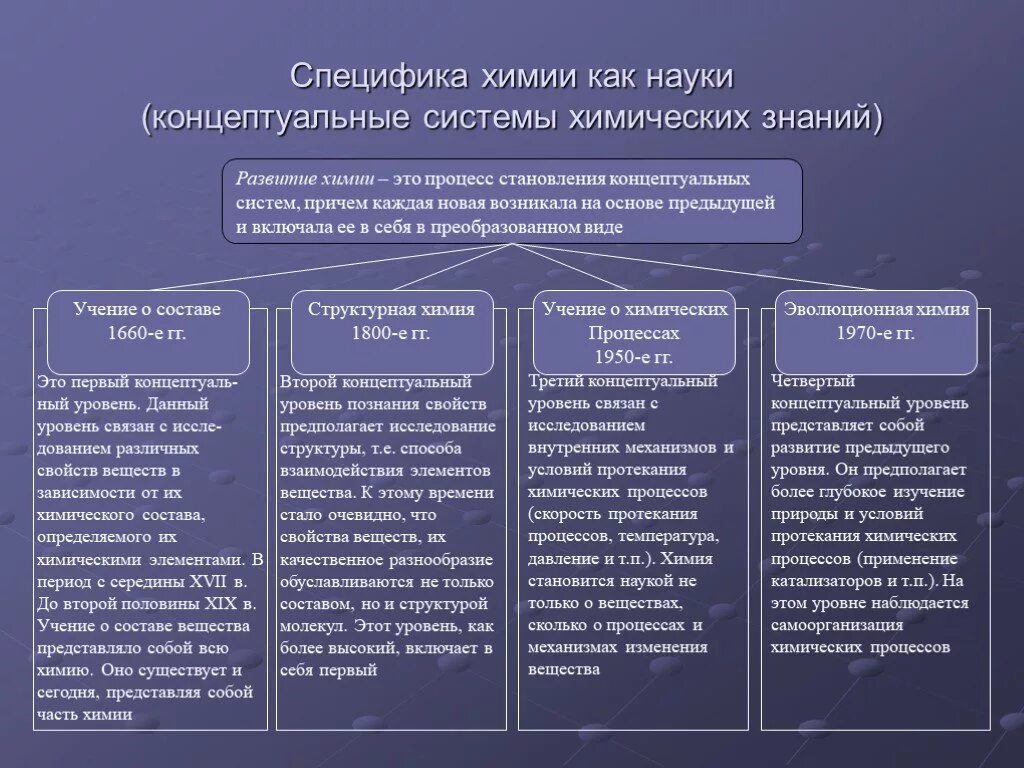 Специфика химии как науки
(концептуальные системы химических знаний)

Развитие химии – это процесс становления концептуальных систем, причем каждая новая возникала на основе предыдущей и включала ее в себя в преобразованном виде

Учение о составе
1660-е гг.

Это первый концептуальный уровень. Данный уровень связан с исследованием различных свойств веществ в зависимости от их химического состава, определяемого их химическими элементами. В период с середины XVII в. До второй половины XIX в. Учение о составе вещества представляло собой всю химию. Оно существует и сегодня, представляя собой часть химии

Структурная химия
1800-е гг.

Второй концептуальный уровень познания свойств предполагает исследование структуры, т.е. способа взаимодействия элементов вещества. К этому времени стало очевидно, что свойства веществ, их качественное разнообразие обуславливаются не только составом, но и структурой молекул. Этот уровень, как более высокий, включает в себя первый

Учение о химических Процессах
1950-е гг.

Третий концептуальный уровень связан с исследованием внутренних механизмов и условий протекания химических процессов (скорость протекания процессов, температура, давление и т.п.). Химия становится наукой не только о веществах, сколько о процессах и механизмах изменения вещества

Эволюционная химия
1970-е гг.

Четвертый концептуальный уровень представляет собой развитие предыдущего уровня. Он предполагает более глубокое изучение природы и условий протекания химических процессов (применение катализаторов и т.п.). На этом уровне наблюдается самоорганизация химических процессов